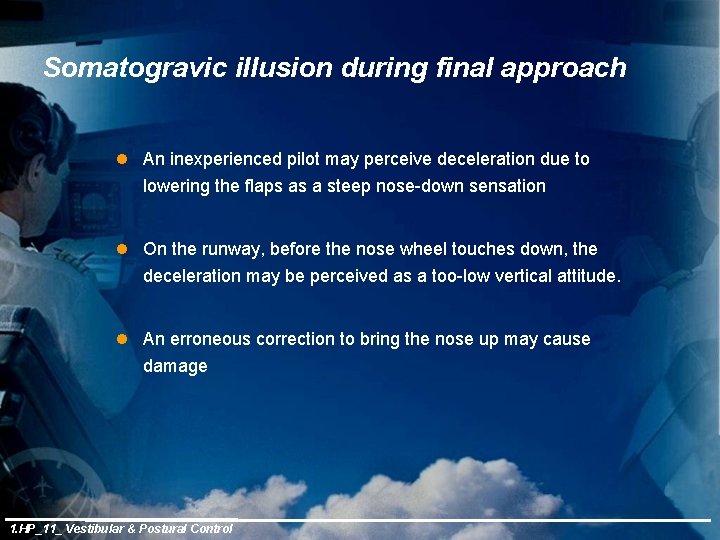 Somatogravic illusion during final approach

- An inexperienced pilot may perceive deceleration due to lowering the flaps as a steep nose-down sensation

- On the runway, before the nose wheel touches down, the deceleration may be perceived as a too-low vertical attitude.

- An erroneous correction to bring the nose up may cause damage

1.HP_11_ Vestibular & Postural Control